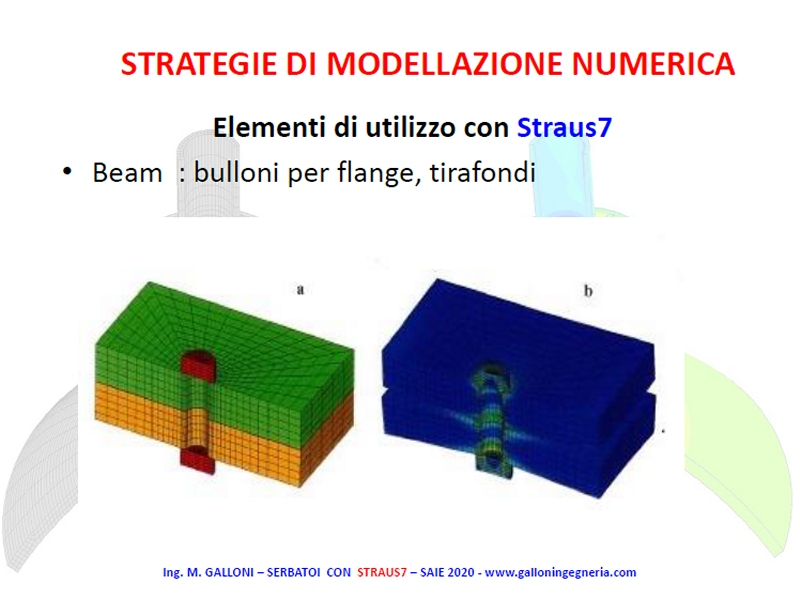 STRATEGIE DI MODELLAZIONE NUMERICA

Elementi di utilizzo con Straus7

• Beam : bulloni per flange, tirafondi

a

b

Ing. M. GALLONI – SERBATOI CON STRAUS7 – SAIE 2020 - www.galloningegneria.com